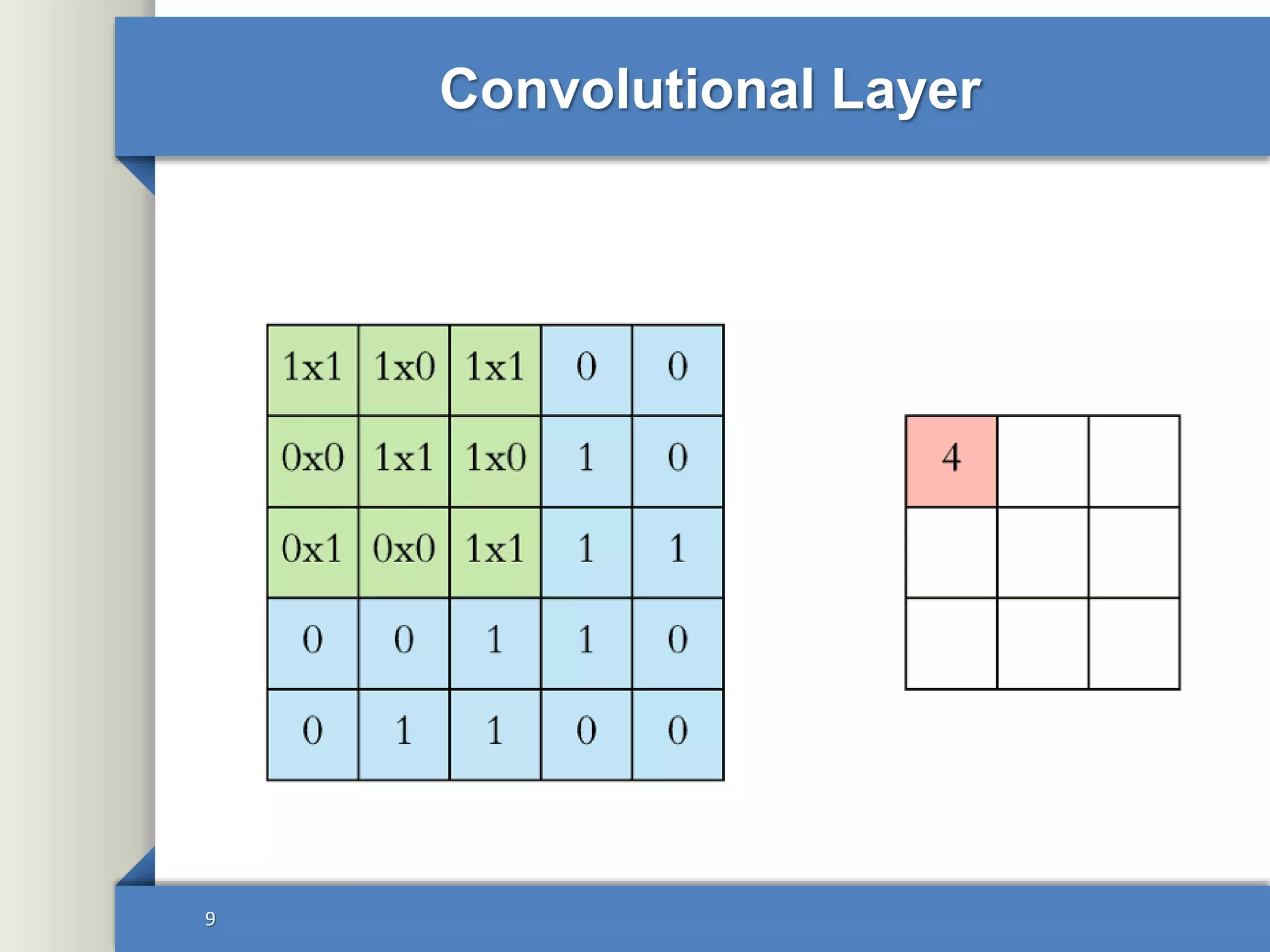 Convolutional Layer

| 1x1 | 1x0 | 1x1 | 0 | 0 |
|---|---|---|---|---|
| 0x0 | 1x1 | 1x0 | 1 | 0 |
| 0x1 | 0x0 | 1x1 | 1 | 1 |
| 0 | 0 | 1 | 1 | 0 |
| 0 | 1 | 1 | 0 | 0 |

| 4 | | |
|---|---|---|
| | | |
| | | |

9